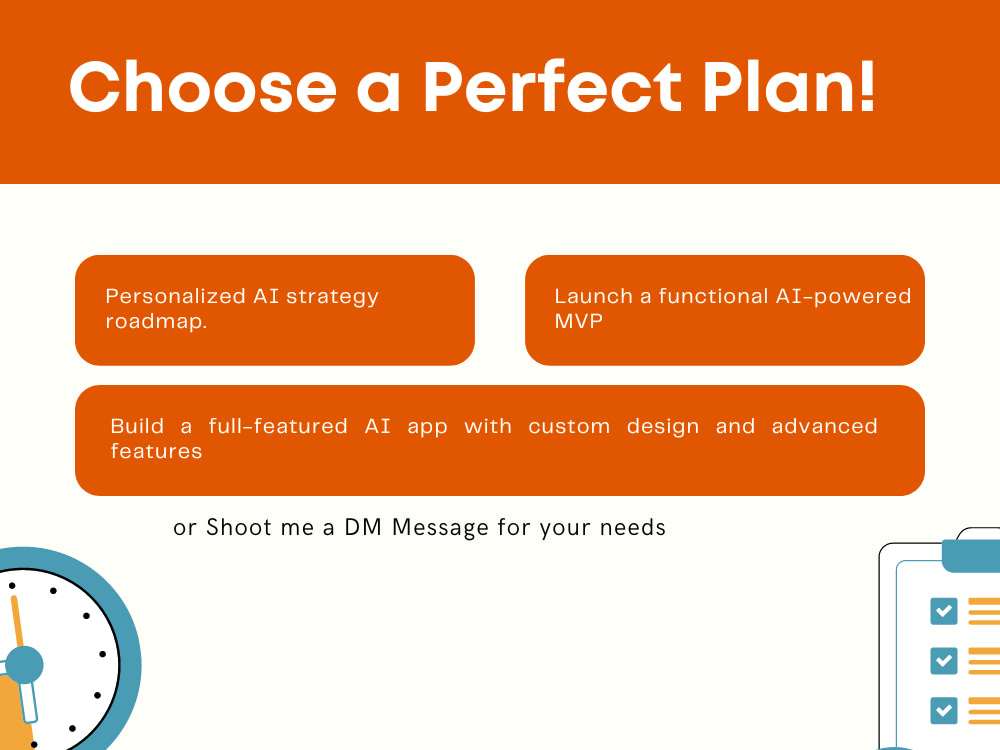 Choose a Perfect Plan!

Personalized AI strategy roadmap.

Launch a functional AI-powered MVP

Build a full-featured AI app with custom design and advanced features

or Shoot me a DM Message for your needs